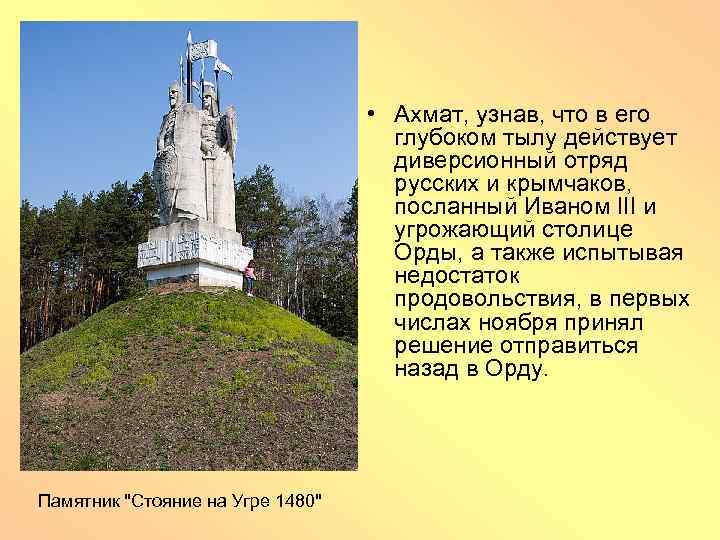 • Ахмат, узнав, что в его глубоком тылу действует диверсионный отряд русских и крымчаков, посланный Иваном III и угрожающий столице Орды, а также испытывая недостаток продовольствия, в первых числах ноября принял решение отправиться назад в Орду.

Памятник "Стояние на Угре 1480"